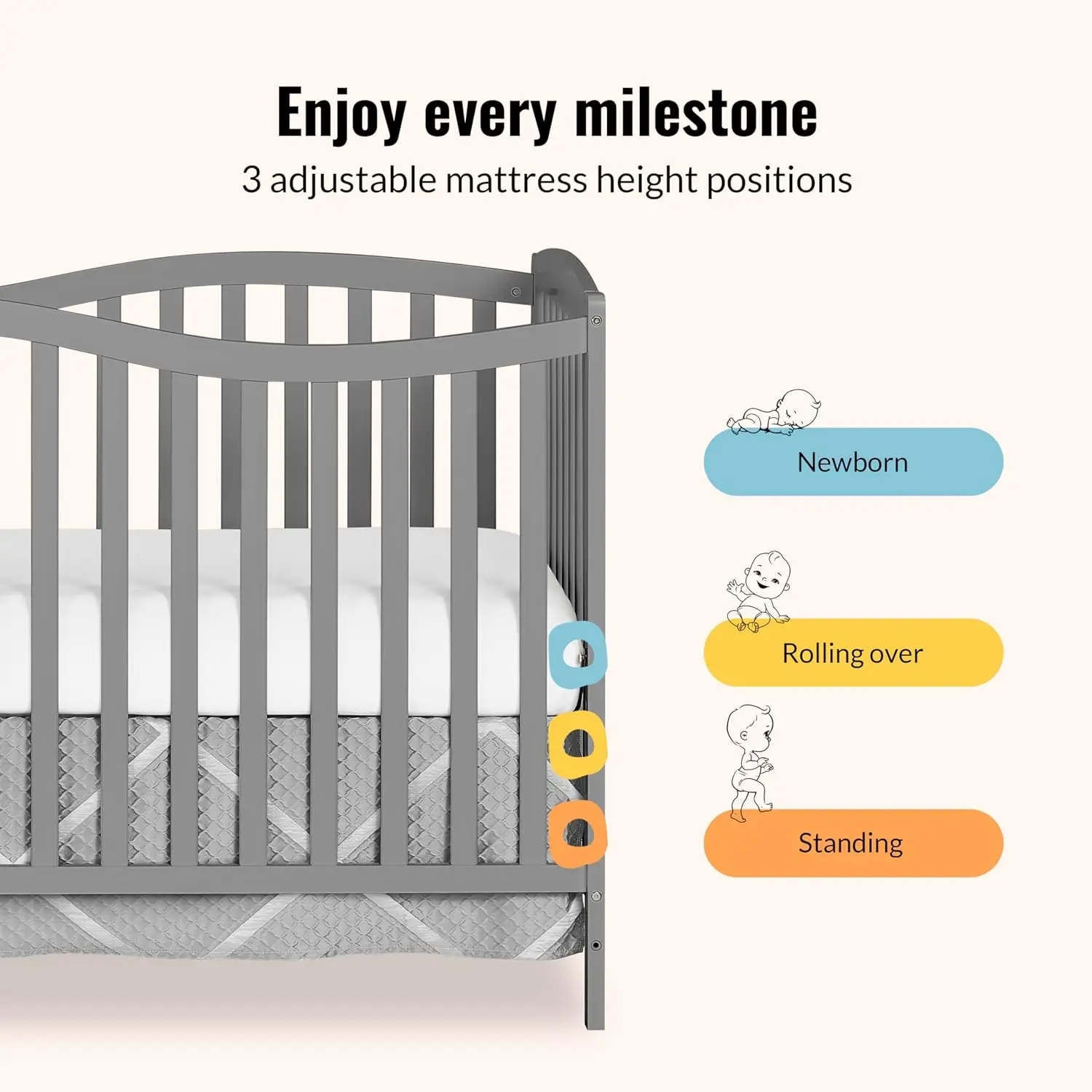 Enjoy every milestone

3 adjustable mattress height positions

Newborn

Rolling over

Standing